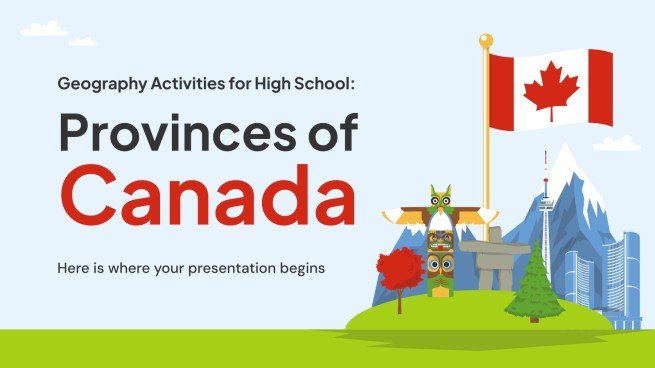 Geography Activities for High School:

Provinces of Canada

Here is where your presentation begins